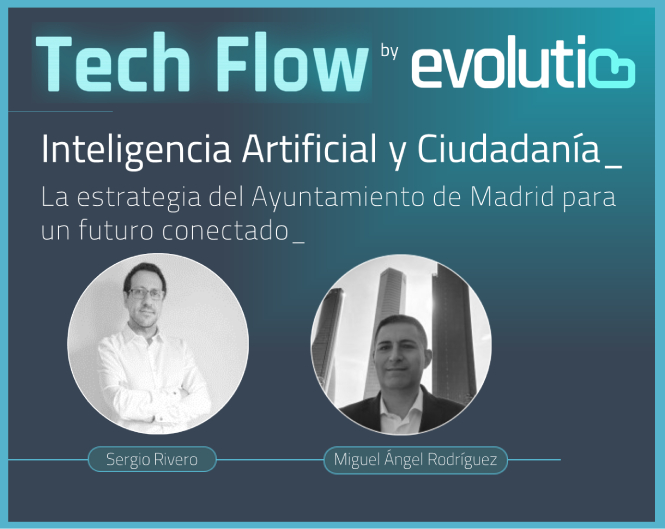 Tech Flow by evolutio

Inteligencia Artificial y Ciudadanía_

La estrategia del Ayuntamiento de Madrid para un futuro conectado_

Sergio Rivero

Miguel Ángel Rodríguez